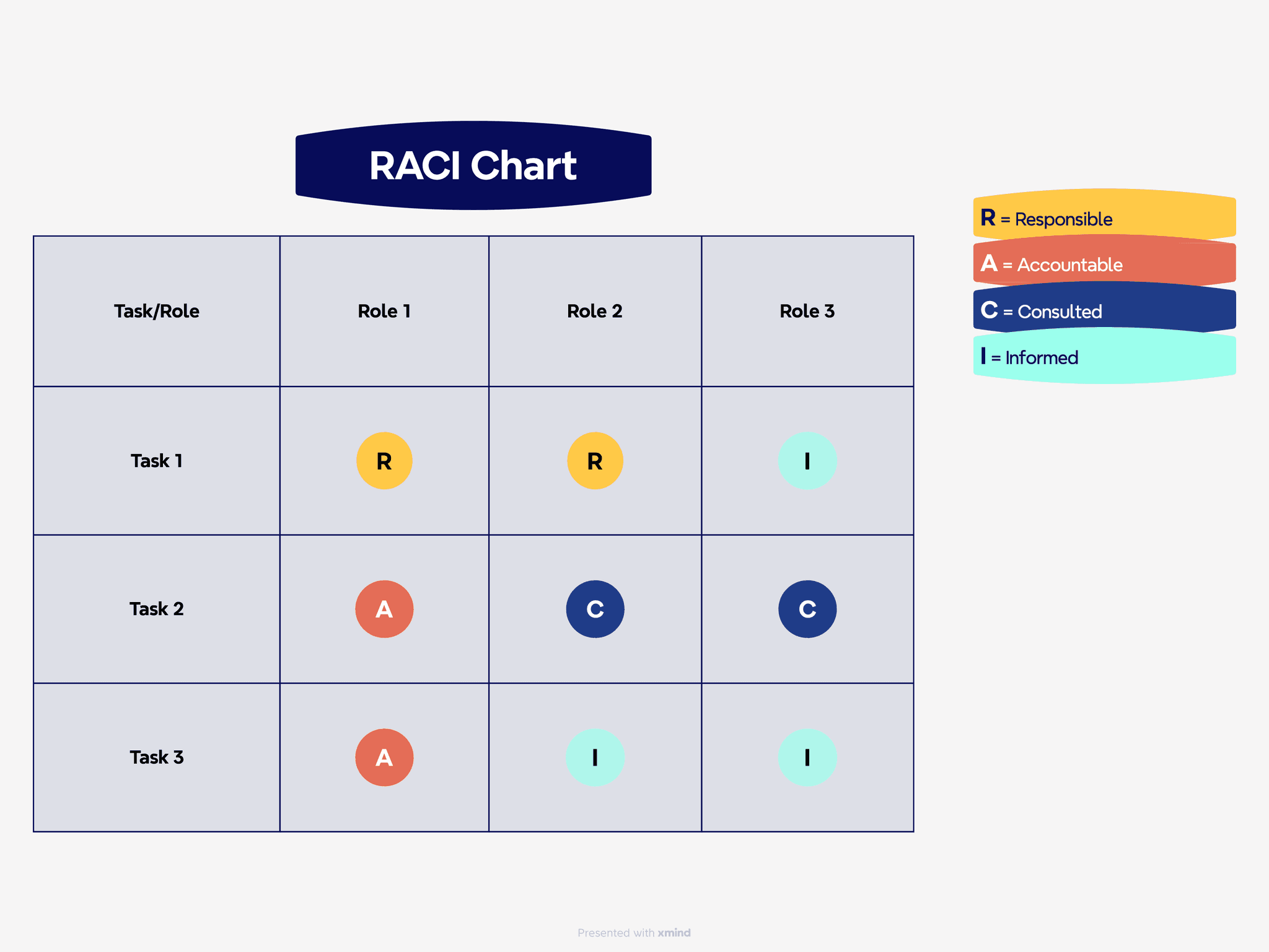 RACI Chart

| Task/Role | Role 1 | Role 2 | Role 3 |
|---|---|---|---|
| Task 1 | R | R | I |
| Task 2 | A | C | C |
| Task 3 | A | I | I |

R = Responsible
A = Accountable
C = Consulted
I = Informed

Presented with xmind